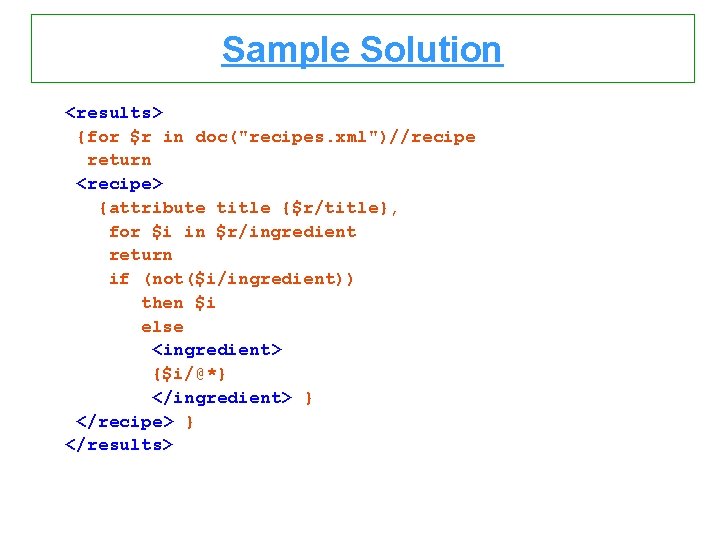 Sample Solution

<results>
{for $r in doc("recipes.xml")//recipe
return
<recipe>
{attribute title {$r/title},
for $i in $r/ingredient
return
if (not($i/ingredient))
then $i
else
<ingredient>
{$i/@*}
</ingredient> }
</recipe> }
</results>